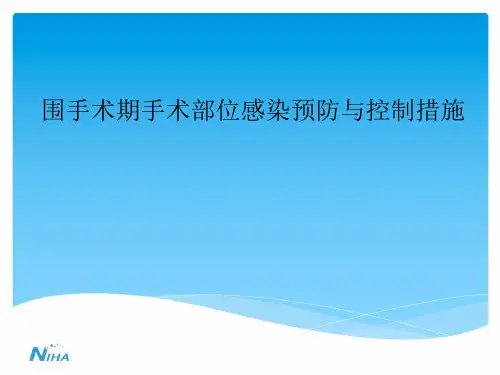 围手术期手术部位感染预防与控制措施

NIHA